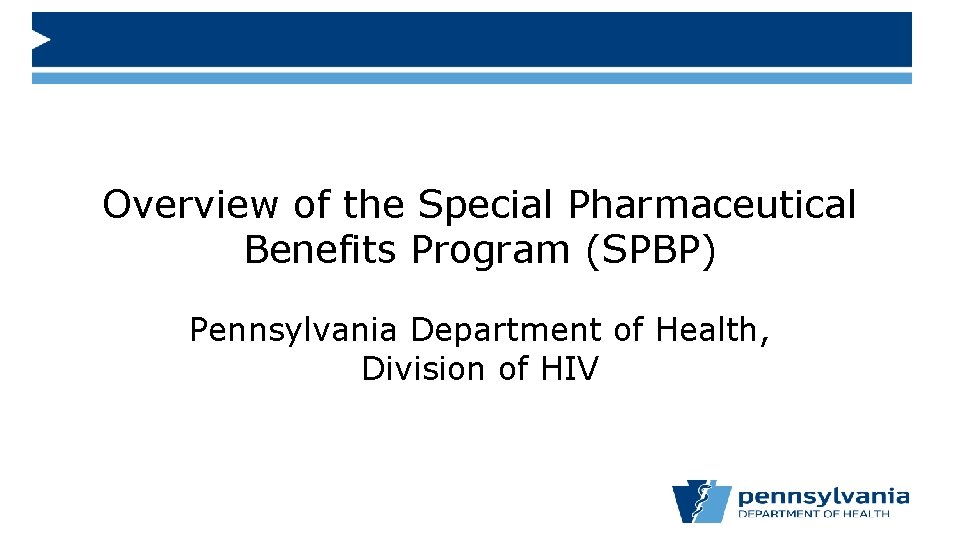 Overview of the Special Pharmaceutical Benefits Program (SPBP)

Pennsylvania Department of Health, Division of HIV

pennsylvania
DEPARTMENT OF HEALTH